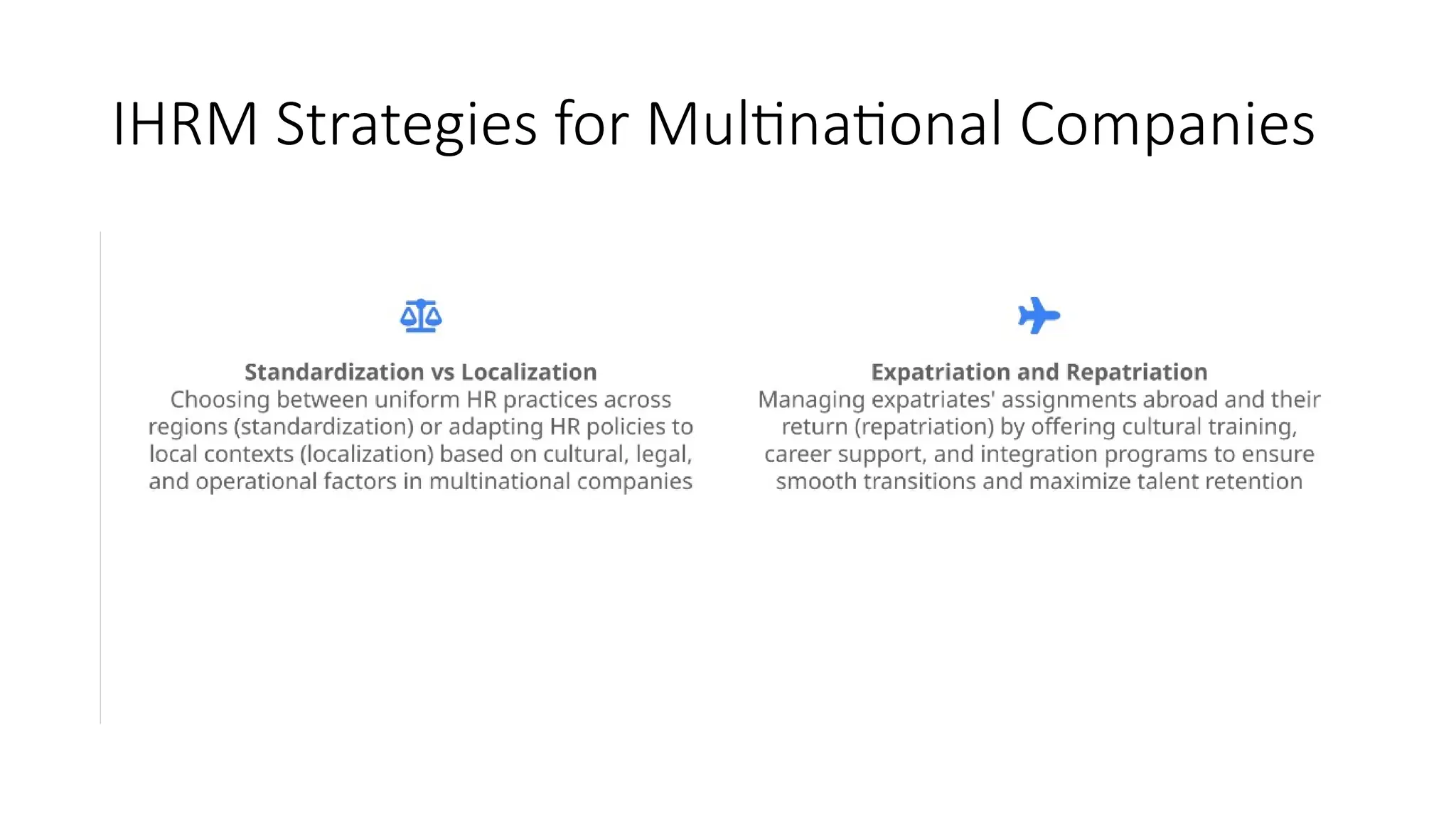 IHRM Strategies for Multinational Companies

Standardization vs Localization
Choosing between uniform HR practices across regions (standardization) or adapting HR policies to local contexts (localization) based on cultural, legal, and operational factors in multinational companies

Expatriation and Repatriation
Managing expatriates' assignments abroad and their return (repatriation) by offering cultural training, career support, and integration programs to ensure smooth transitions and maximize talent retention